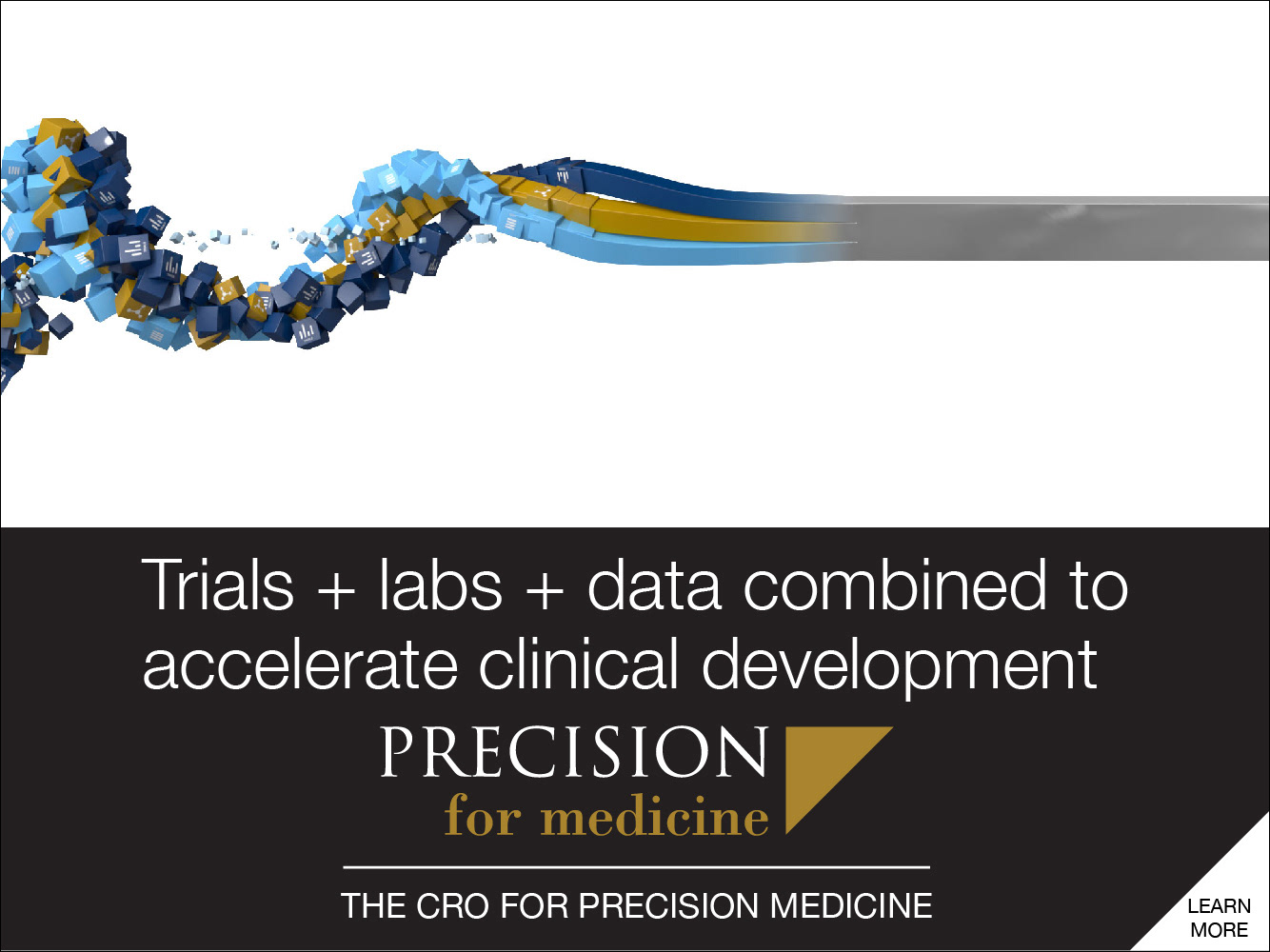 Trials + labs + data combined to accelerate clinical development

PRECISION
for medicine

THE CRO FOR PRECISION MEDICINE

LEARN MORE